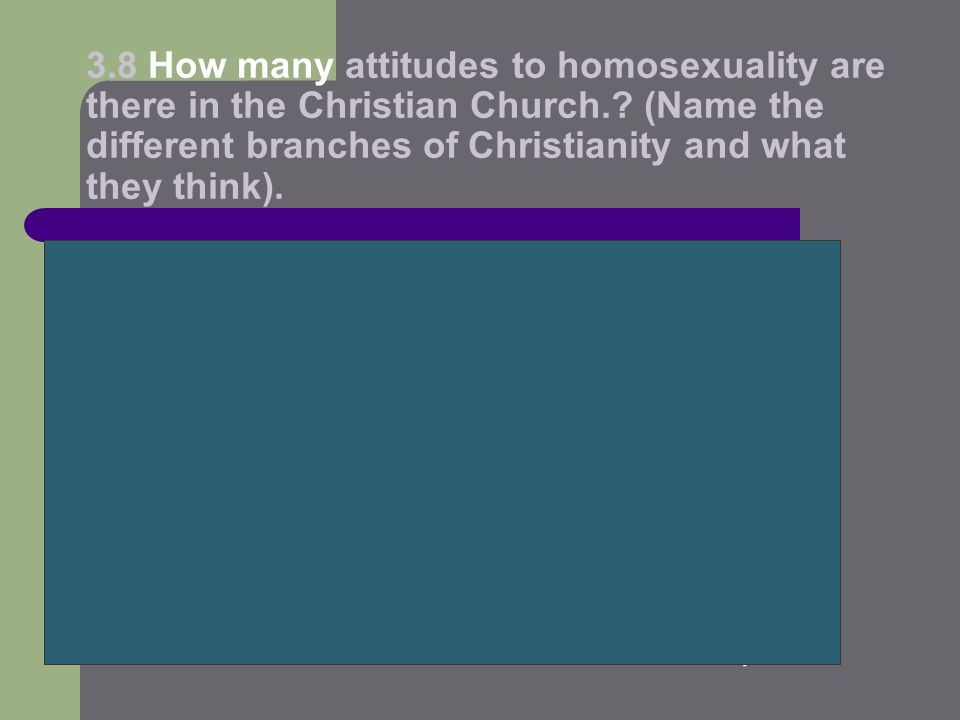 3.8 How many attitudes to homosexuality are there in the Christian Church.? (Name the different branches of Christianity and what they think).